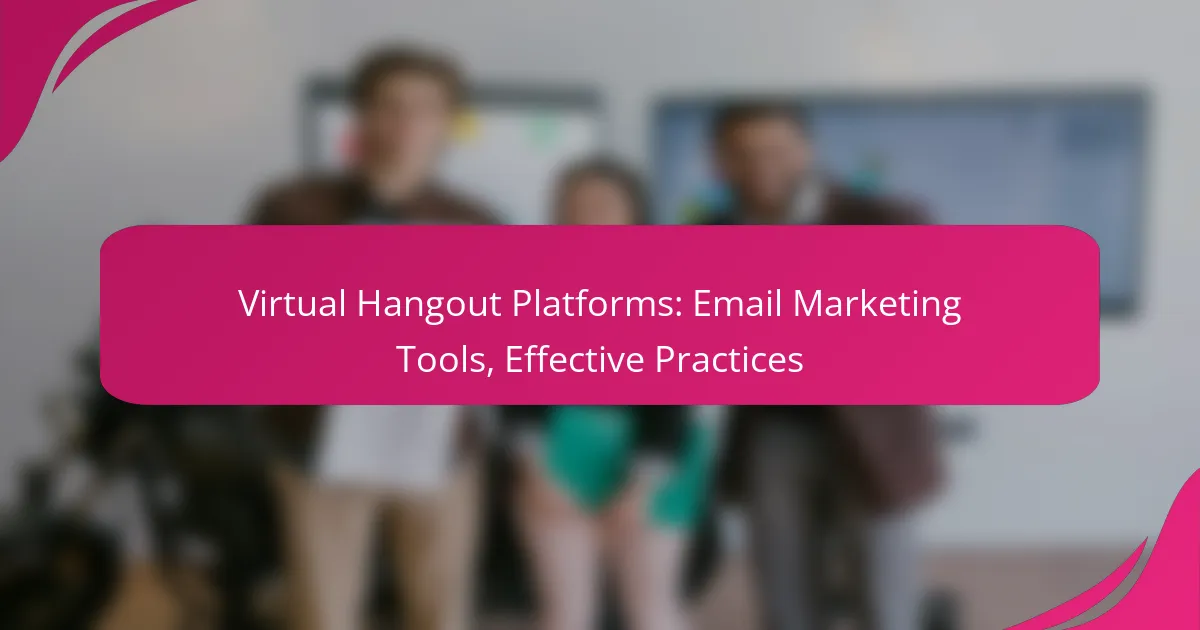 Virtual Hangout Platforms: Email Marketing Tools, Effective Practices